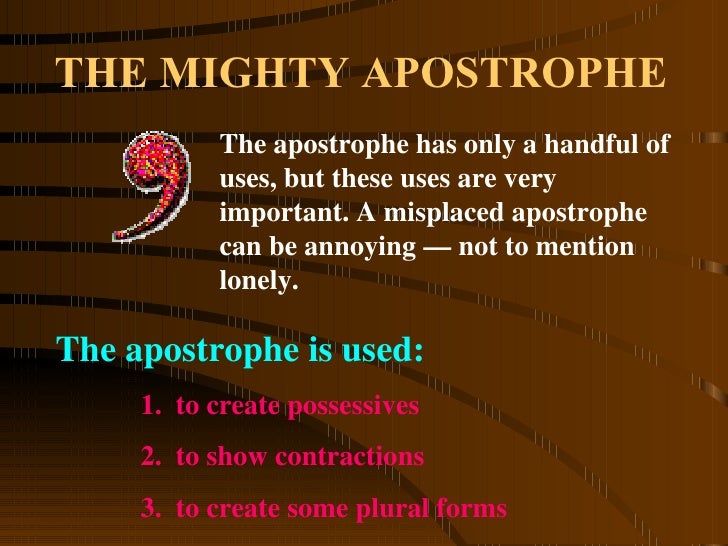 THE MIGHTY APOSTROPHE

The apostrophe has only a handful of uses, but these uses are very important. A misplaced apostrophe can be annoying — not to mention lonely.

The apostrophe is used:

1. to create possessives
2. to show contractions
3. to create some plural forms